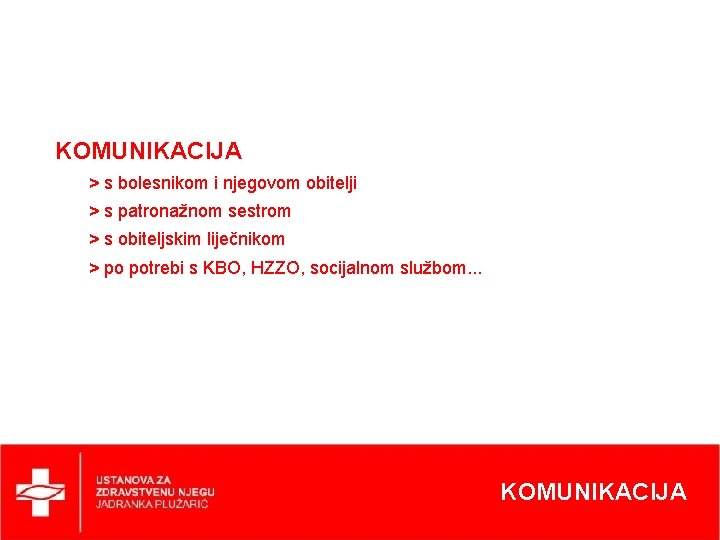 KOMUNIKACIJA

> s bolesnikom i njegovom obitelji

> s patronažnom sestrom

> s obiteljskim liječnikom

> po potrebi s KBO, HZZO, socijalnom službom...

USTANOVA ZA ZDRAVSTVENU NJEGU JADRANKA PLUŽARIĆ

KOMUNIKACIJA